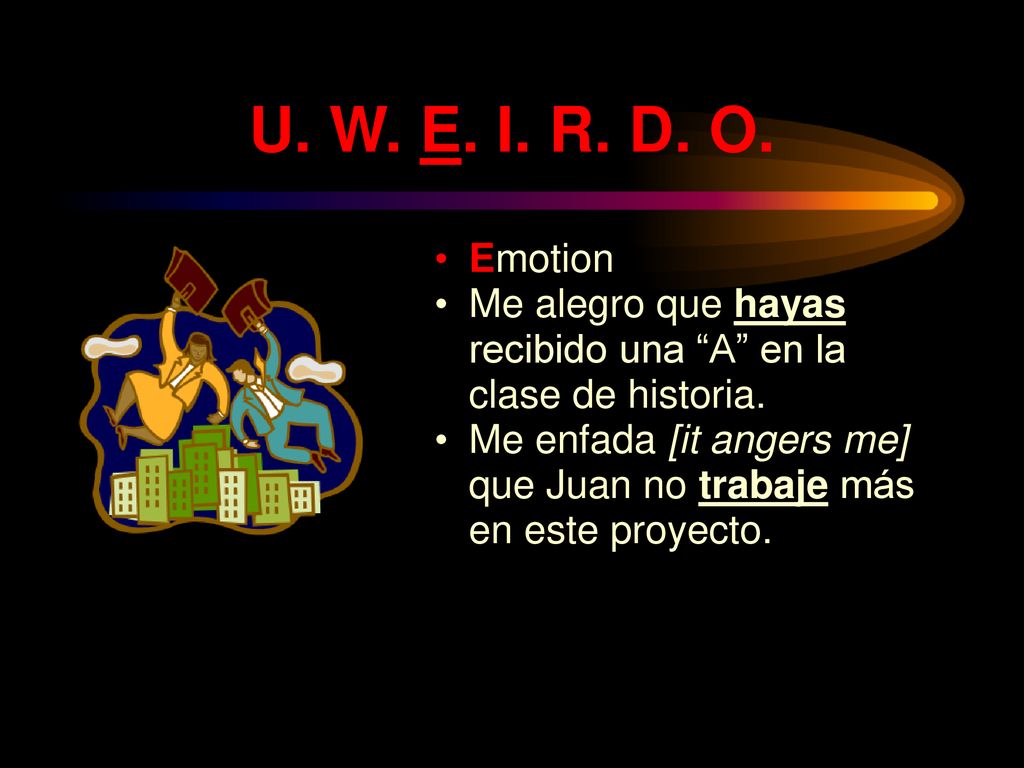 U. W. E. I. R. D. O.

• Emotion
• Me alegro que hayas recibido una “A” en la clase de historia.
• Me enfada [it angers me] que Juan no trabaje más en este proyecto.